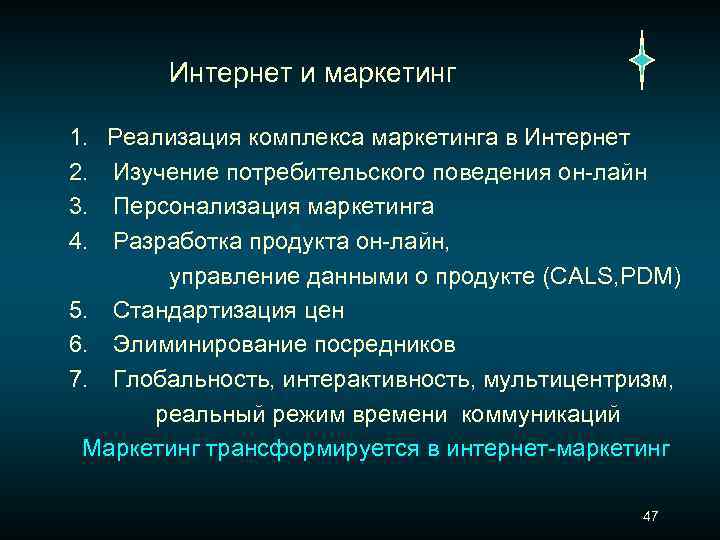 Интернет и маркетинг

1. Реализация комплекса маркетинга в Интернет
2. Изучение потребительского поведения он-лайн
3. Персонализация маркетинга
4. Разработка продукта он-лайн, управление данными о продукте (CALS,PDM)
5. Стандартизация цен
6. Элиминирование посредников
7. Глобальность, интерактивность, мультицентризм, реальный режим времени коммуникаций

Маркетинг трансформируется в интернет-маркетинг

47